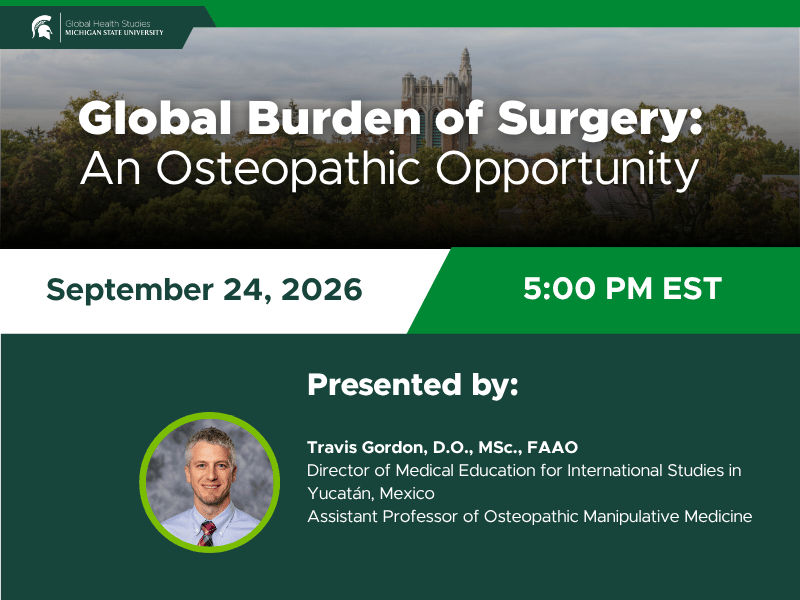 Global Health Studies
MICHIGAN STATE UNIVERSITY

Global Burden of Surgery:
An Osteopathic Opportunity

September 24, 2026

5:00 PM EST

Presented by:

Travis Gordon, D.O., MSc., FAAO
Director of Medical Education for International Studies in Yucatán, Mexico
Assistant Professor of Osteopathic Manipulative Medicine